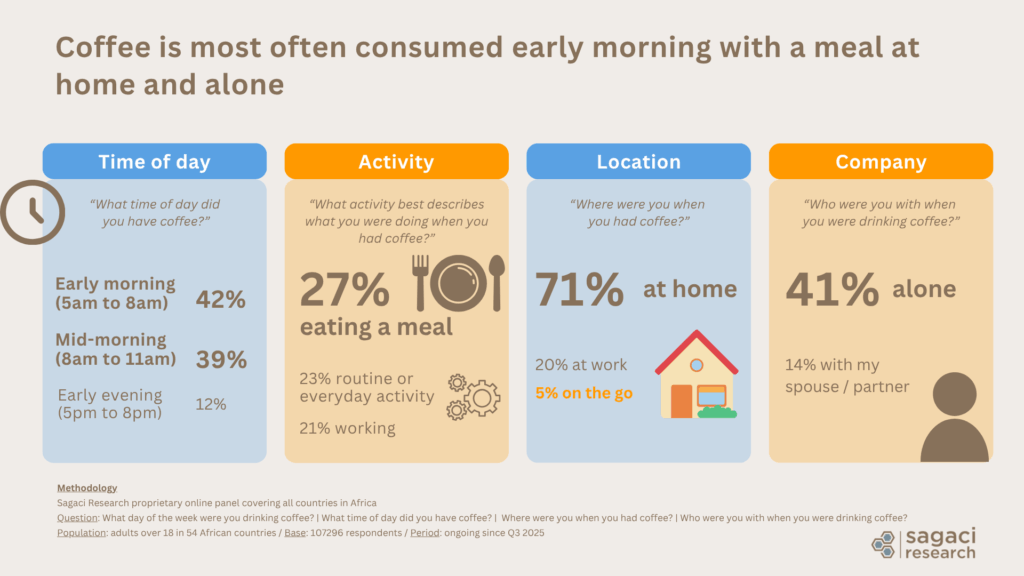 Coffee is most often consumed early morning with a meal at home and alone

Time of day

"What time of day did you have coffee?"

Early morning (5am to 8am) 42%

Mid-morning (8am to 11am) 39%

Early evening (5pm to 8pm) 12%

Activity

"What activity best describes what you were doing when you had coffee?"

27% eating a meal

23% routine or everyday activity

21% working

Location

"Where were you when you had coffee?"

71% at home

20% at work

5% on the go

Company

"Who were you with when you were drinking coffee?"

41% alone

14% with my spouse / partner

Methodology
Sagaci Research proprietary online panel covering all countries in Africa
Question: What day of the week were you drinking coffee? | What time of day did you have coffee? | Where were you when you had coffee? | Who were you with when you were drinking coffee?
Population: adults over 18 in 54 African countries / Base: 107296 respondents / Period: ongoing since Q3 2025

sagaci research